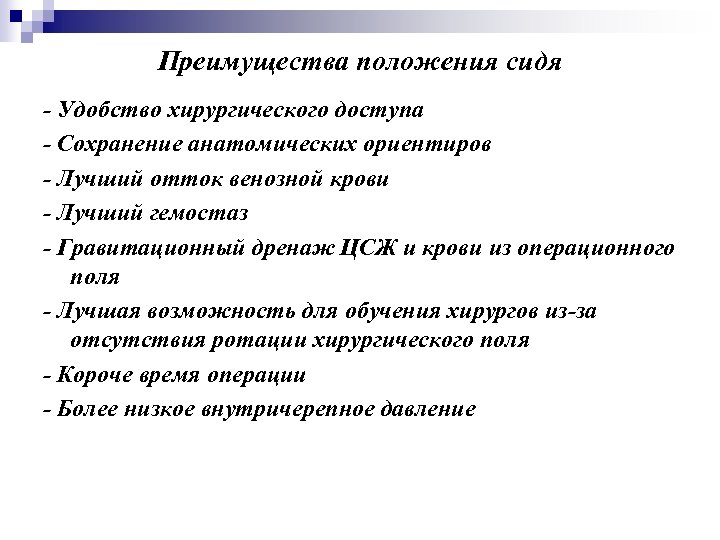 Преимущества положения сидя

- Удобство хирургического доступа

- Сохранение анатомических ориентиров

- Лучший отток венозной крови

- Лучший гемостаз

- Гравитационный дренаж ЦСЖ и крови из операционного поля

- Лучшая возможность для обучения хирургов из-за отсутствия ротации хирургического поля

- Короче время операции

- Более низкое внутричерепное давление